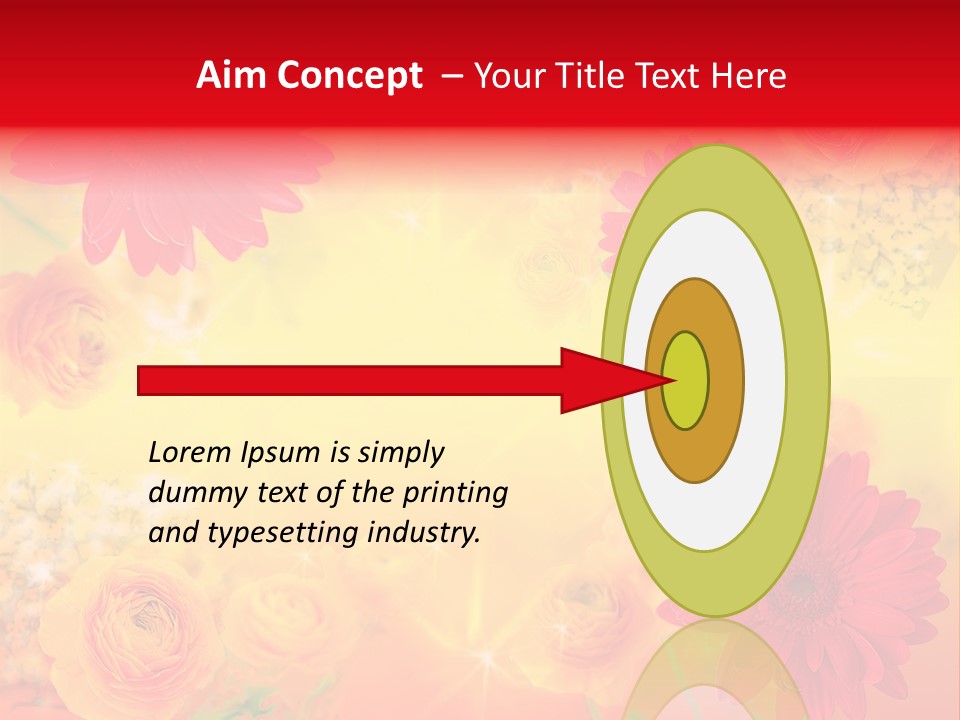 Aim Concept – Your Title Text Here

Lorem Ipsum is simply dummy text of the printing and typesetting industry.